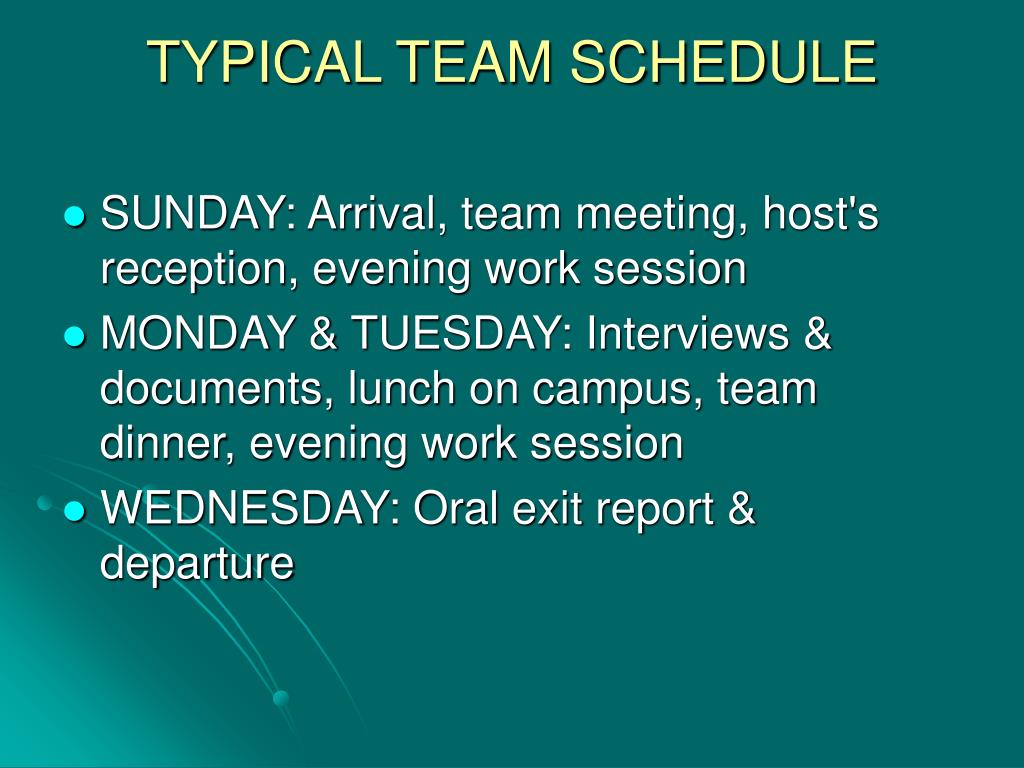 TYPICAL TEAM SCHEDULE

- SUNDAY: Arrival, team meeting, host's reception, evening work session
- MONDAY & TUESDAY: Interviews & documents, lunch on campus, team dinner, evening work session
- WEDNESDAY: Oral exit report & departure